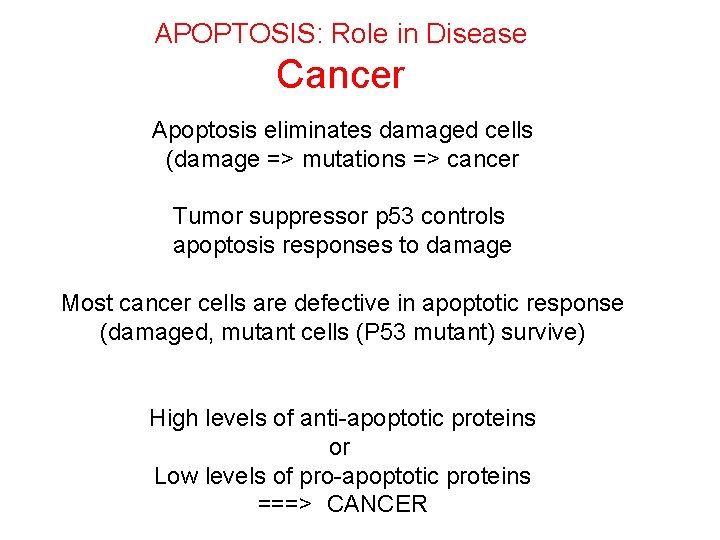 APOPTOSIS: Role in Disease
Cancer

Apoptosis eliminates damaged cells
(damage => mutations => cancer

Tumor suppressor p53 controls
apoptosis responses to damage

Most cancer cells are defective in apoptotic response
(damaged, mutant cells (P53 mutant) survive)

High levels of anti-apoptotic proteins
or
Low levels of pro-apoptotic proteins
===> CANCER